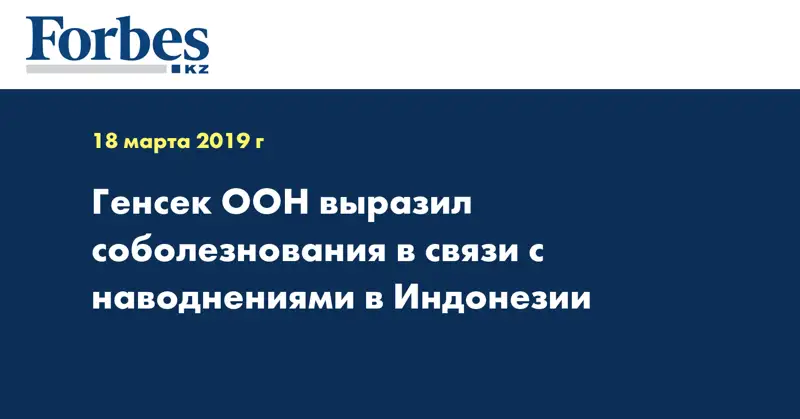 Forbes
KZ

18 марта 2019 г

Генсек ООН выразил соболезнования в связи с наводнениями в Индонезии